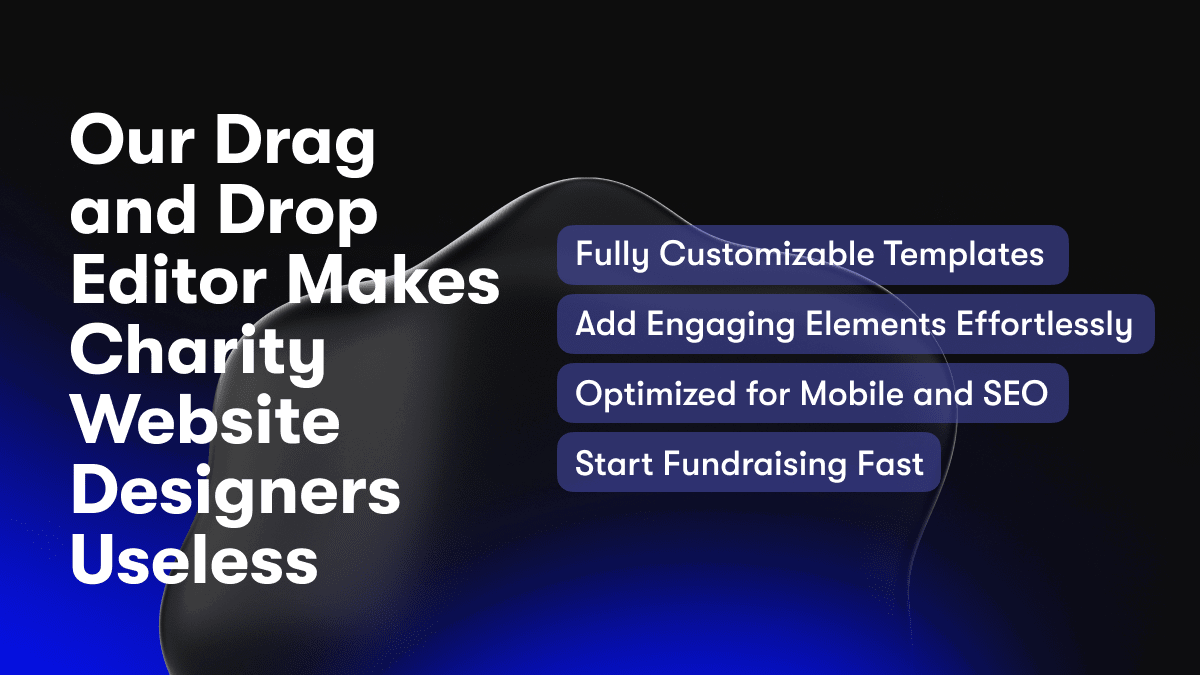 Our Drag and Drop Editor Makes Charity Website Designers Useless

Fully Customizable Templates

Add Engaging Elements Effortlessly

Optimized for Mobile and SEO

Start Fundraising Fast